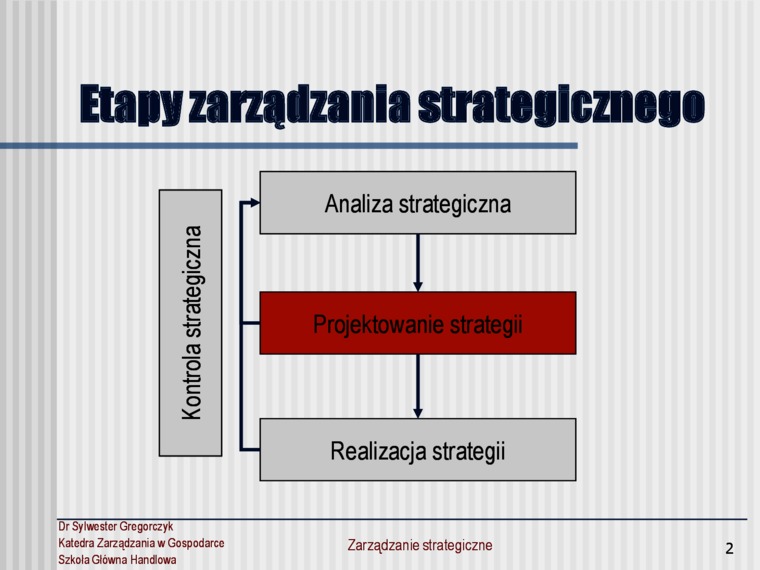 Etapy zarządzania strategicznego

Kontrola strategiczna

Analiza strategiczna

Projektowanie strategii

Realizacja strategii

Dr Sylwester Gregorczyk
Katedra Zarządzania w Gospodarce
Szkoła Główna Handlowa

Zarządzanie strategiczne

2